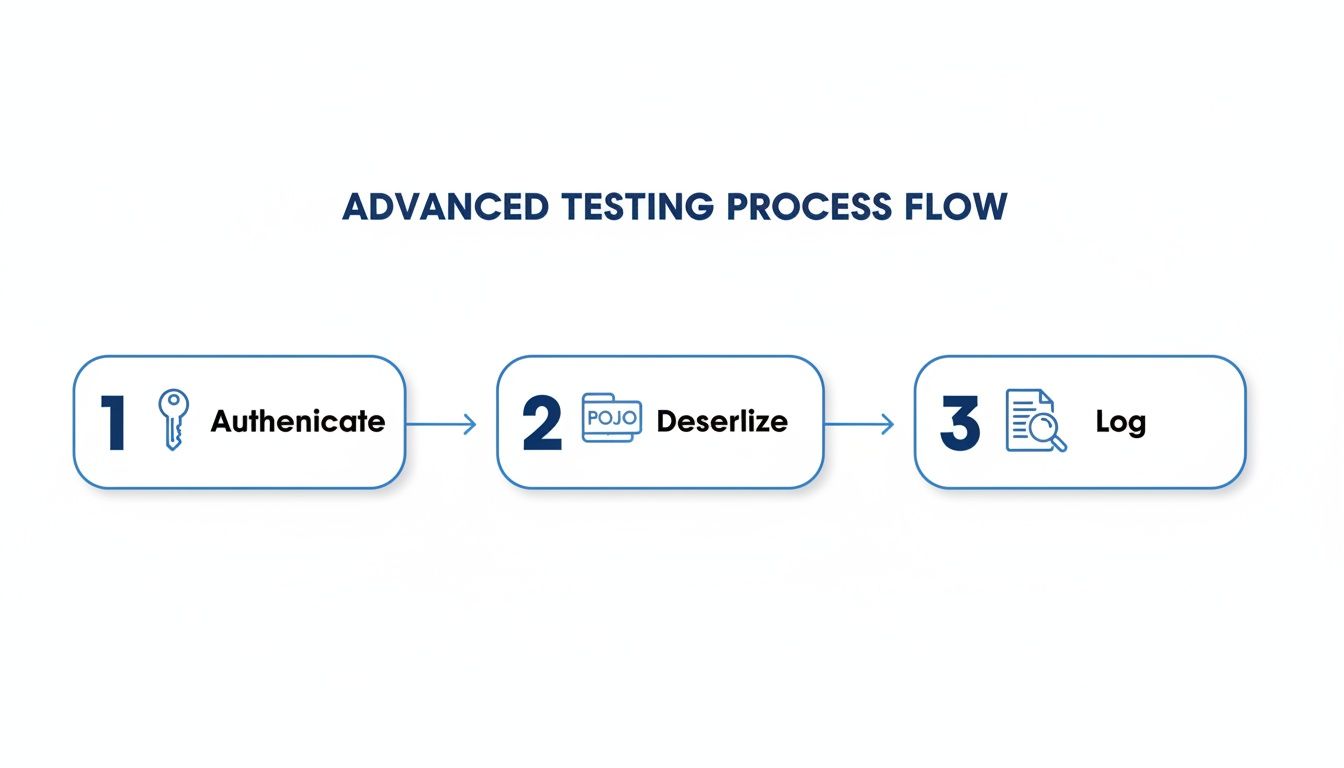 ADVANCED TESTING PROCESS FLOW

1 Authenicate

2 POJO Deserlize

3 Log